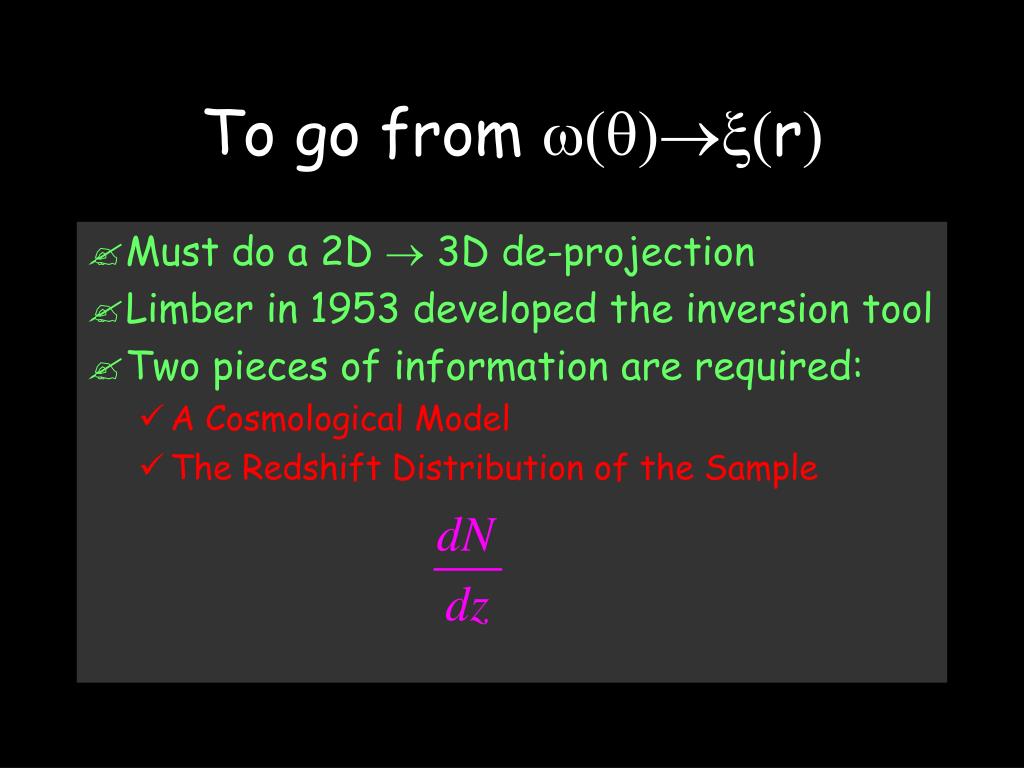 To go from $\omega(\theta) \rightarrow \xi(r)$

✍ Must do a 2D $\rightarrow$ 3D de-projection

✍ Limber in 1953 developed the inversion tool

✍ Two pieces of information are required:

✓ A Cosmological Model

✓ The Redshift Distribution of the Sample

$\frac{dN}{dz}$